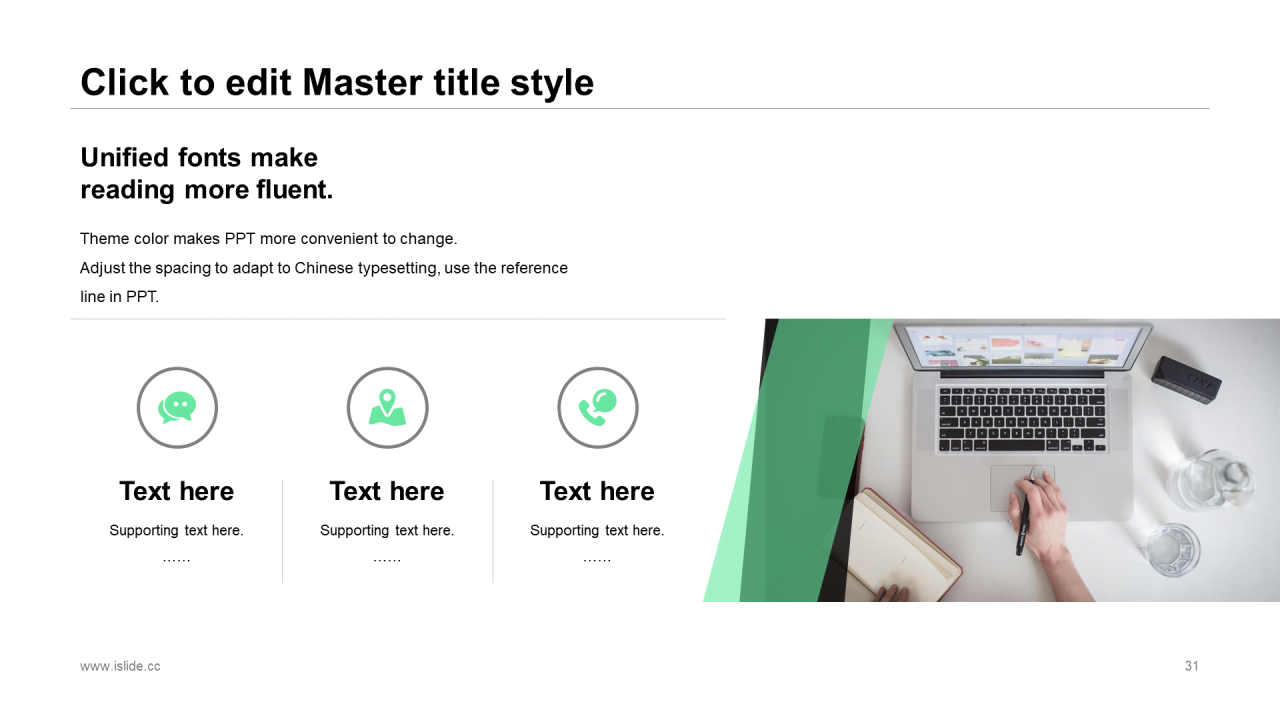 Click to edit Master title style

Unified fonts make
reading more fluent.

Theme color makes PPT more convenient to change.
Adjust the spacing to adapt to Chinese typesetting, use the reference line in PPT.

Text here
Supporting text here.
……

Text here
Supporting text here.
……

Text here
Supporting text here.
……

www.islide.cc

31